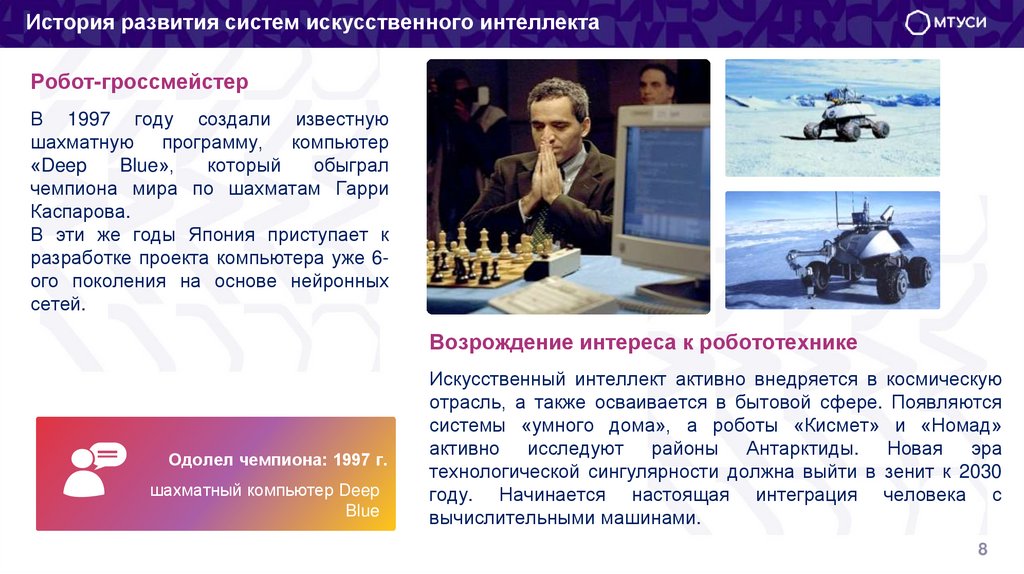 История развития систем искусственного интеллекта

МТУСИ

Робот-гроссмейстер

В 1997 году создали известную шахматную программу, компьютер «Deep Blue», который обыграл чемпиона мира по шахматам Гарри Каспарова.
В эти же годы Япония приступает к разработке проекта компьютера уже 6-ого поколения на основе нейронных сетей.

Одолел чемпиона: 1997 г.
шахматный компьютер Deep Blue

Возрождение интереса к робототехнике

Искусственный интеллект активно внедряется в космическую отрасль, а также осваивается в бытовой сфере. Появляются системы «умного дома», а роботы «Кисмет» и «Номад» активно исследуют районы Антарктиды. Новая эра технологической сингулярности должна выйти в зенит к 2030 году. Начинается настоящая интеграция человека с вычислительными машинами.

8